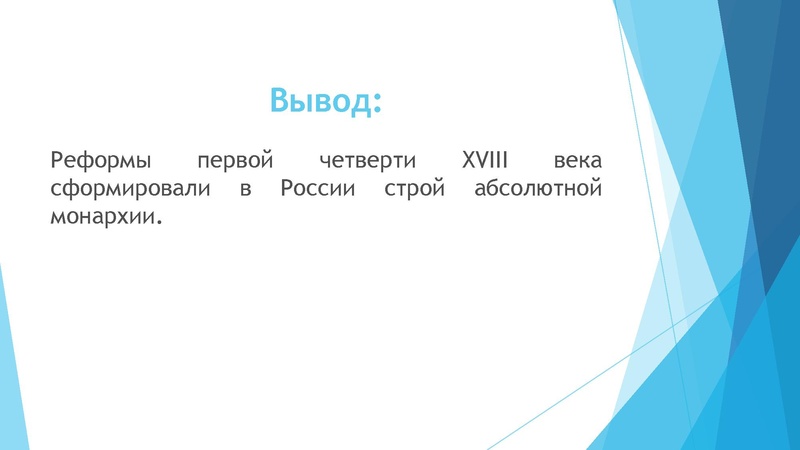 Вывод:

Реформы первой четверти XVIII века сформировали в России строй абсолютной монархии.